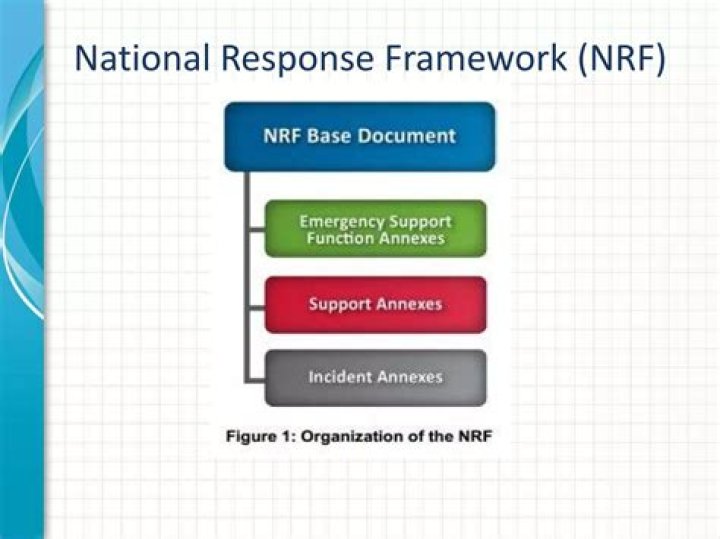 National Response Framework (NRF)

NRF Base Document

Emergency Support Function Annexes

Support Annexes

Incident Annexes

Figure 1: Organization of the NRF